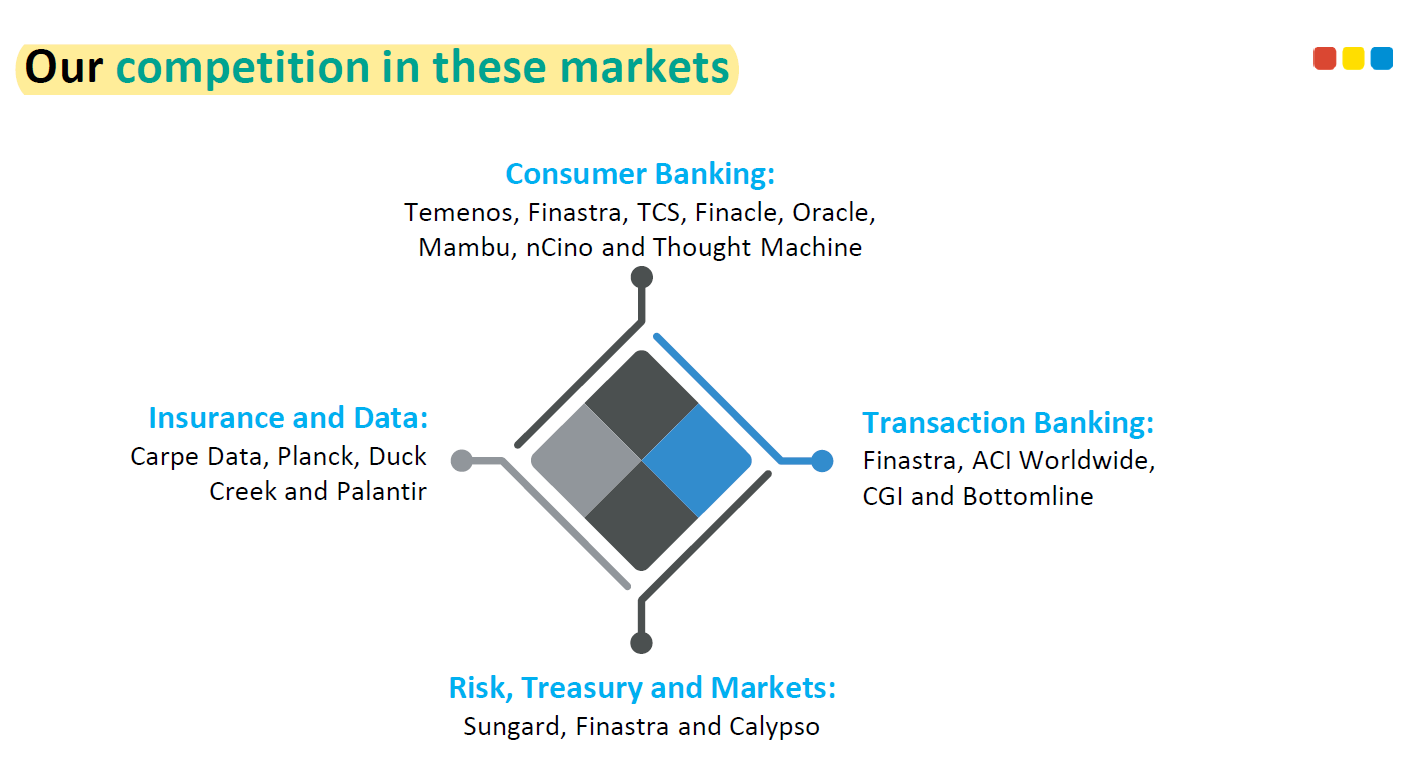 Our competition in these markets

Consumer Banking:
Temenos, Finastra, TCS, Finacle, Oracle, Mambu, nCino and Thought Machine

Insurance and Data:
Carpe Data, Planck, Duck Creek and Palantir

Transaction Banking:
Finastra, ACI Worldwide, CGI and Bottomline

Risk, Treasury and Markets:
Sungard, Finastra and Calypso